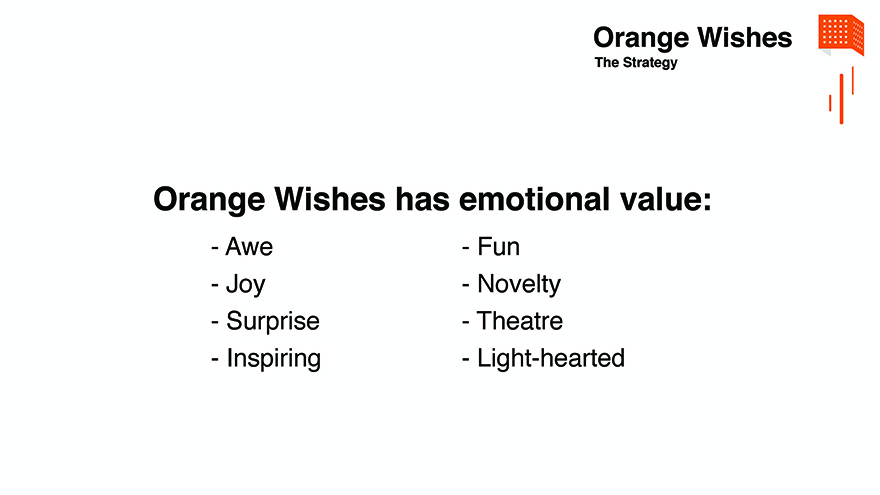 Orange Wishes
The Strategy

Orange Wishes has emotional value:

- Awe
- Joy
- Surprise
- Inspiring

- Fun
- Novelty
- Theatre
- Light-hearted